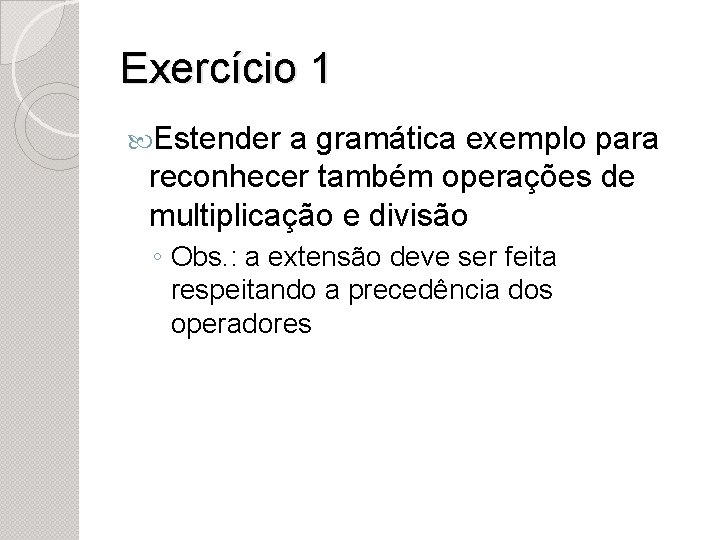 Exercício 1

Estender a gramática exemplo para reconhecer também operações de multiplicação e divisão

◦ Obs.: a extensão deve ser feita respeitando a precedência dos operadores